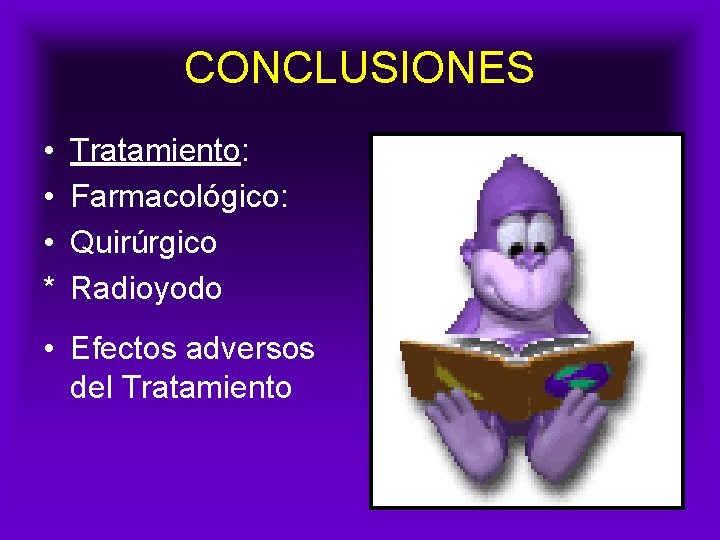 CONCLUSIONES

• Tratamiento:
• Farmacológico:
• Quirúrgico
* Radioyodo

• Efectos adversos del Tratamiento